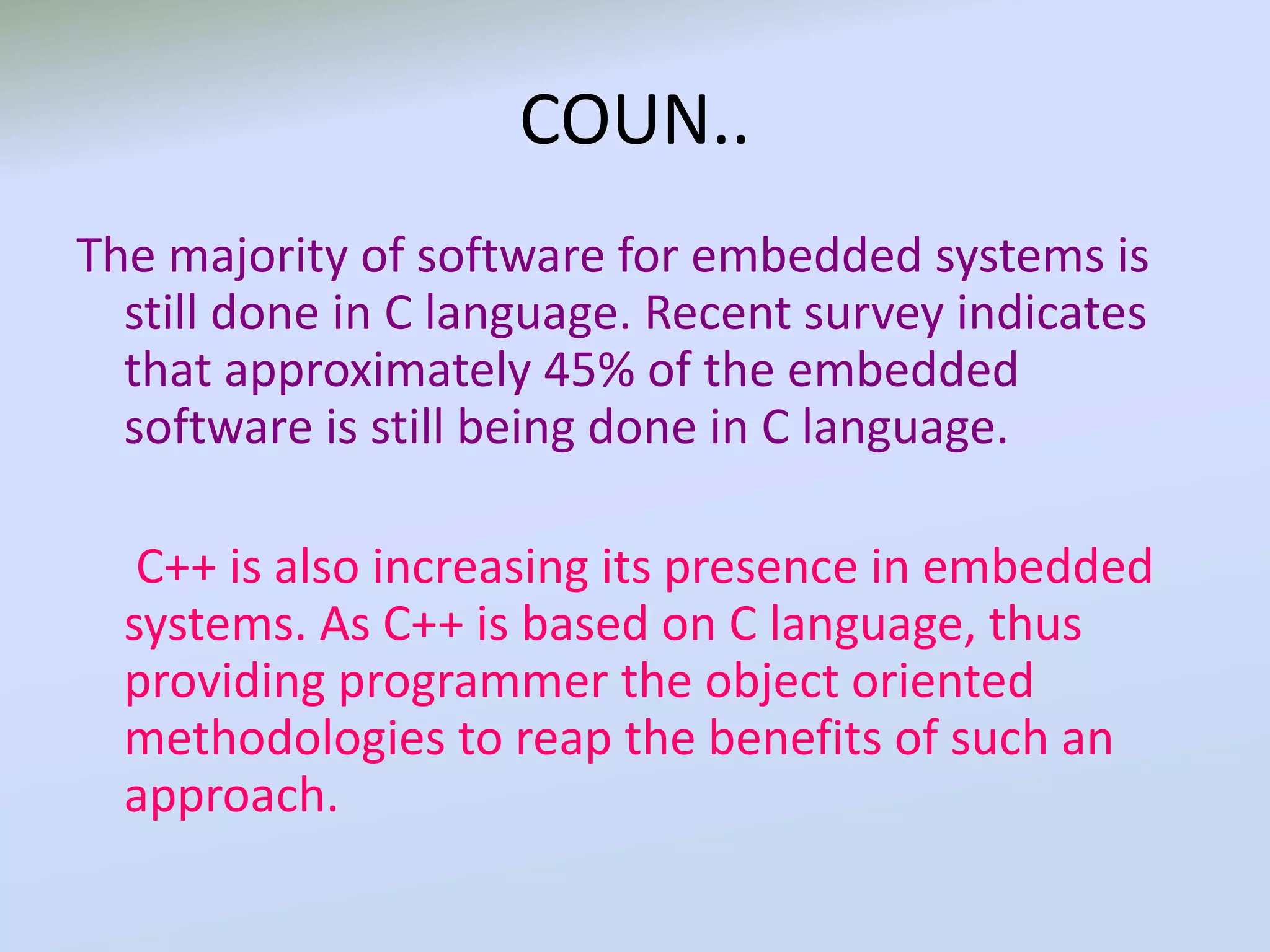 COUN..

The majority of software for embedded systems is still done in C language. Recent survey indicates that approximately 45% of the embedded software is still being done in C language.

C++ is also increasing its presence in embedded systems. As C++ is based on C language, thus providing programmer the object oriented methodologies to reap the benefits of such an approach.